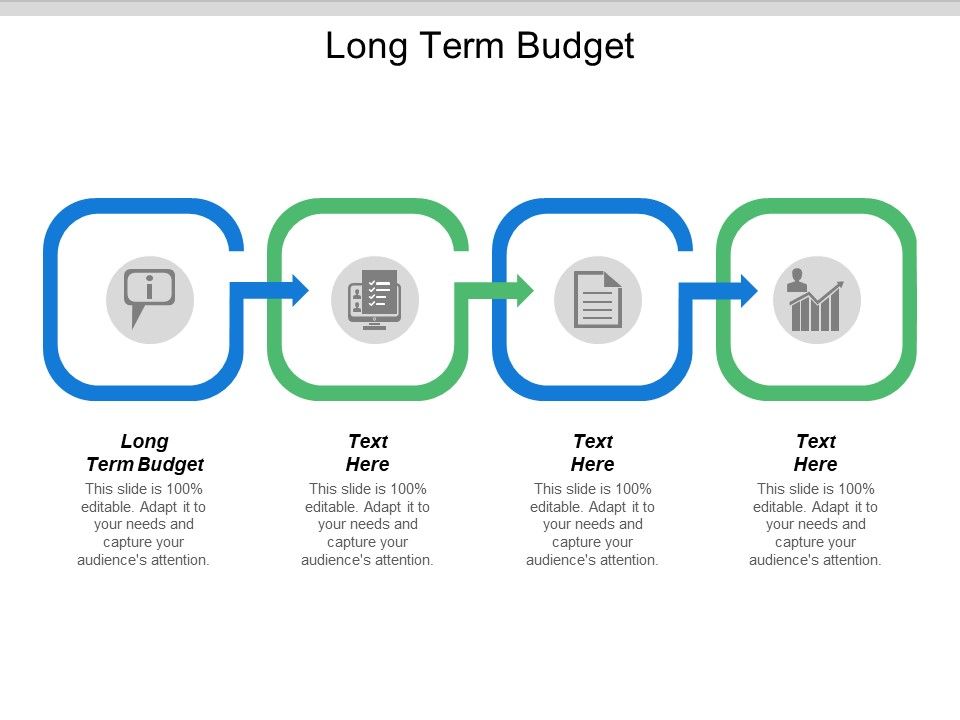 Long Term Budget

Long Term Budget
This slide is 100% editable. Adapt it to your needs and capture your audience's attention.

Text Here
This slide is 100% editable. Adapt it to your needs and capture your audience's attention.

Text Here
This slide is 100% editable. Adapt it to your needs and capture your audience's attention.

Text Here
This slide is 100% editable. Adapt it to your needs and capture your audience's attention.